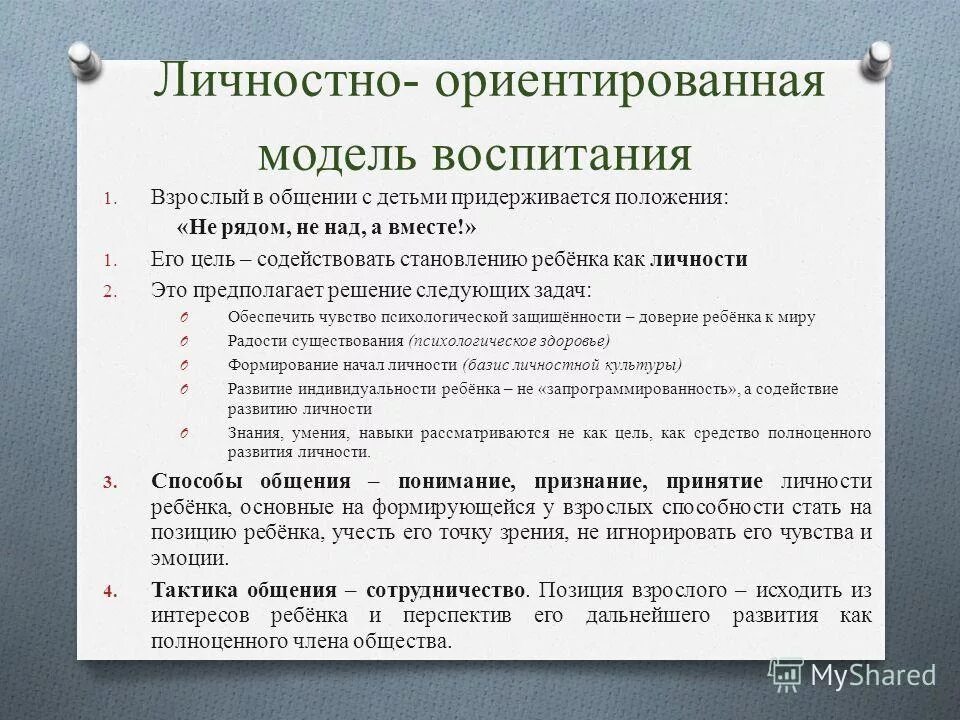 Личностно- ориентированная модель воспитания

1. Взрослый в общении с детьми придерживается положения:

«Не рядом, не над, а вместе!»

1. Его цель – содействовать становлению ребёнка как личности

2. Это предполагает решение следующих задач:

O Обеспечить чувство психологической защищённости – доверие ребёнка к миру

O Радости существования (психологическое здоровье)

O Формирование начал личности (базис личностной культуры)

O Развитие индивидуальности ребёнка – не «запрограммированность», а содействие развитию личности

O Знания, умения, навыки рассматриваются не как цель, как средство полноценного развития личности.

3. Способы общения – понимание, признание, принятие личности ребёнка, основные на формирующейся у взрослых способности стать на позицию ребёнка, учесть его точку зрения, не игнорировать его чувства и эмоции.

4. Тактика общения – сотрудничество. Позиция взрослого – исходить из интересов ребёнка и перспектив его дальнейшего развития как полноценного члена общества.

MyShared